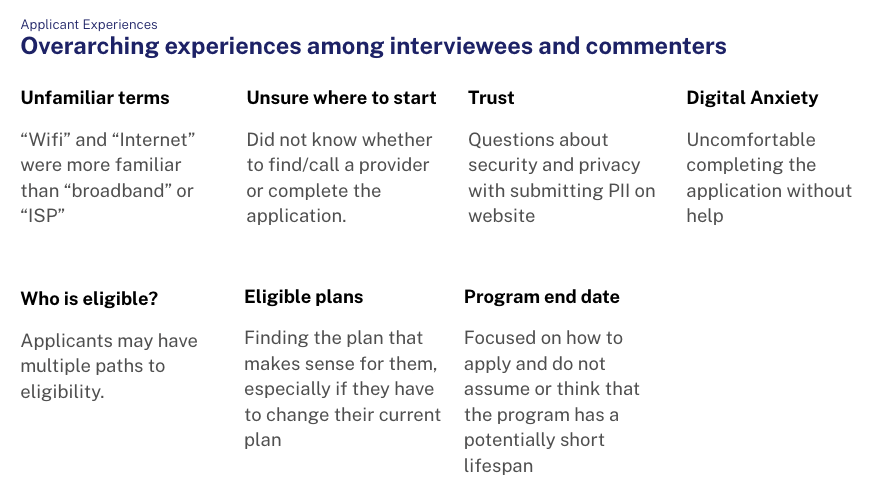 Applicant Experiences
Overarching experiences among interviewees and commenters

Unfamiliar terms

“Wifi” and “Internet” were more familiar than “broadband” or “ISP”

Unsure where to start

Did not know whether to find/call a provider or complete the application.

Trust

Questions about security and privacy with submitting PII on website

Digital Anxiety

Uncomfortable completing the application without help

Who is eligible?

Applicants may have multiple paths to eligibility.

Eligible plans

Finding the plan that makes sense for them, especially if they have to change their current plan

Program end date

Focused on how to apply and do not assume or think that the program has a potentially short lifespan